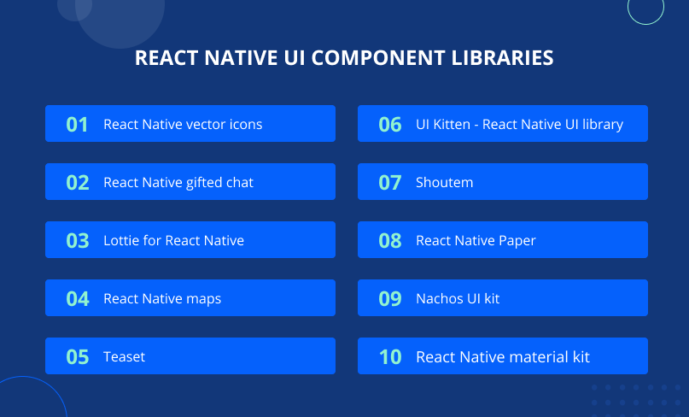 REACT NATIVE UI COMPONENT LIBRARIES

01 React Native vector icons

02 React Native gifted chat

03 Lottie for React Native

04 React Native maps

05 Teaset

06 UI Kitten - React Native UI library

07 Shoutem

08 React Native Paper

09 Nachos UI kit

10 React Native material kit